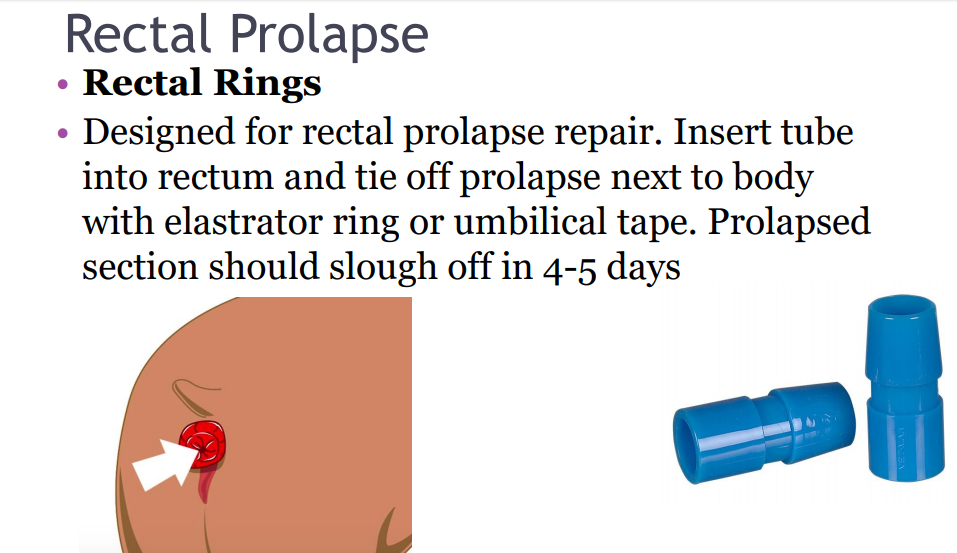 Rectal Prolapse

• **Rectal Rings**

• Designed for rectal prolapse repair. Insert tube into rectum and tie off prolapse next to body with elastrator ring or umbilical tape. Prolapsed section should slough off in 4-5 days